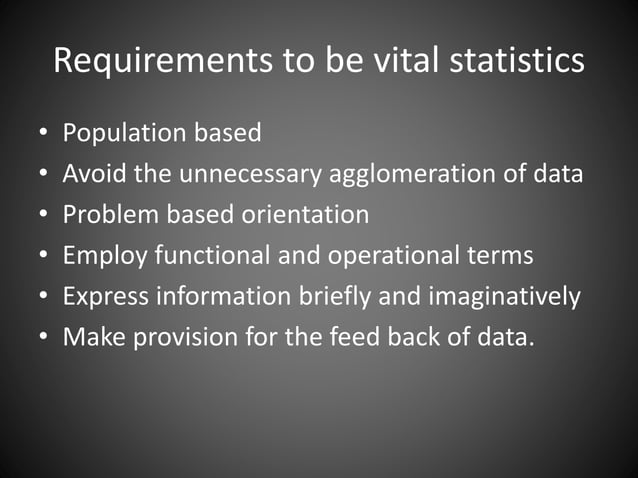 Requirements to be vital statistics

• Population based
• Avoid the unnecessary agglomeration of data
• Problem based orientation
• Employ functional and operational terms
• Express information briefly and imaginatively
• Make provision for the feed back of data.